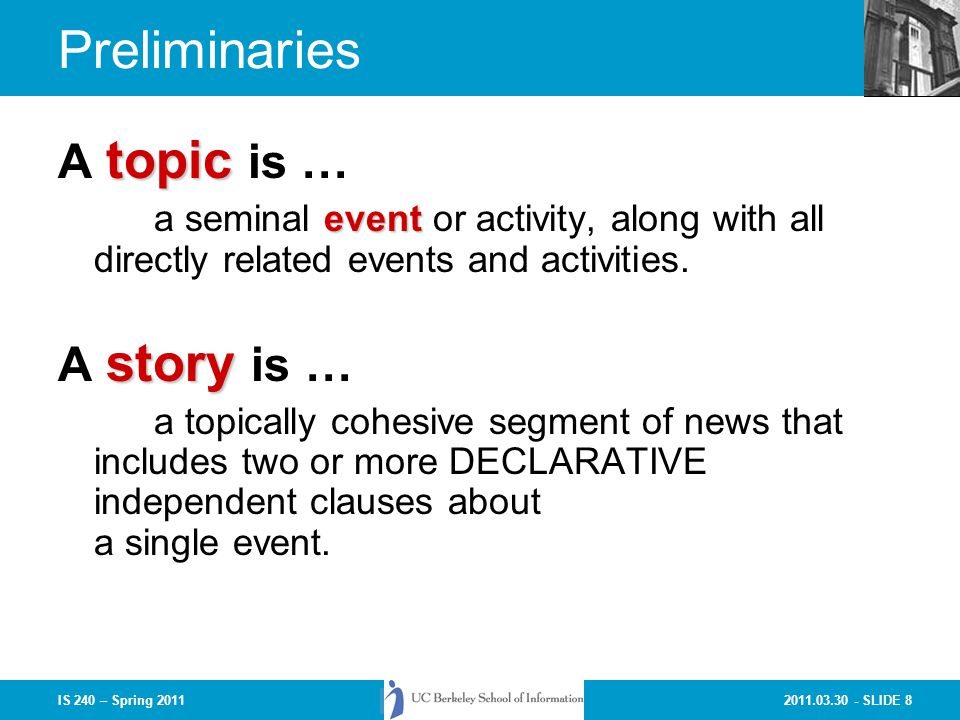 Preliminaries

A topic is …

a seminal event or activity, along with all directly related events and activities.

A story is …

a topically cohesive segment of news that includes two or more DECLARATIVE independent clauses about
a single event.

IS 240 – Spring 2011

UC Berkeley School of Information

2011.03.30 - SLIDE 8